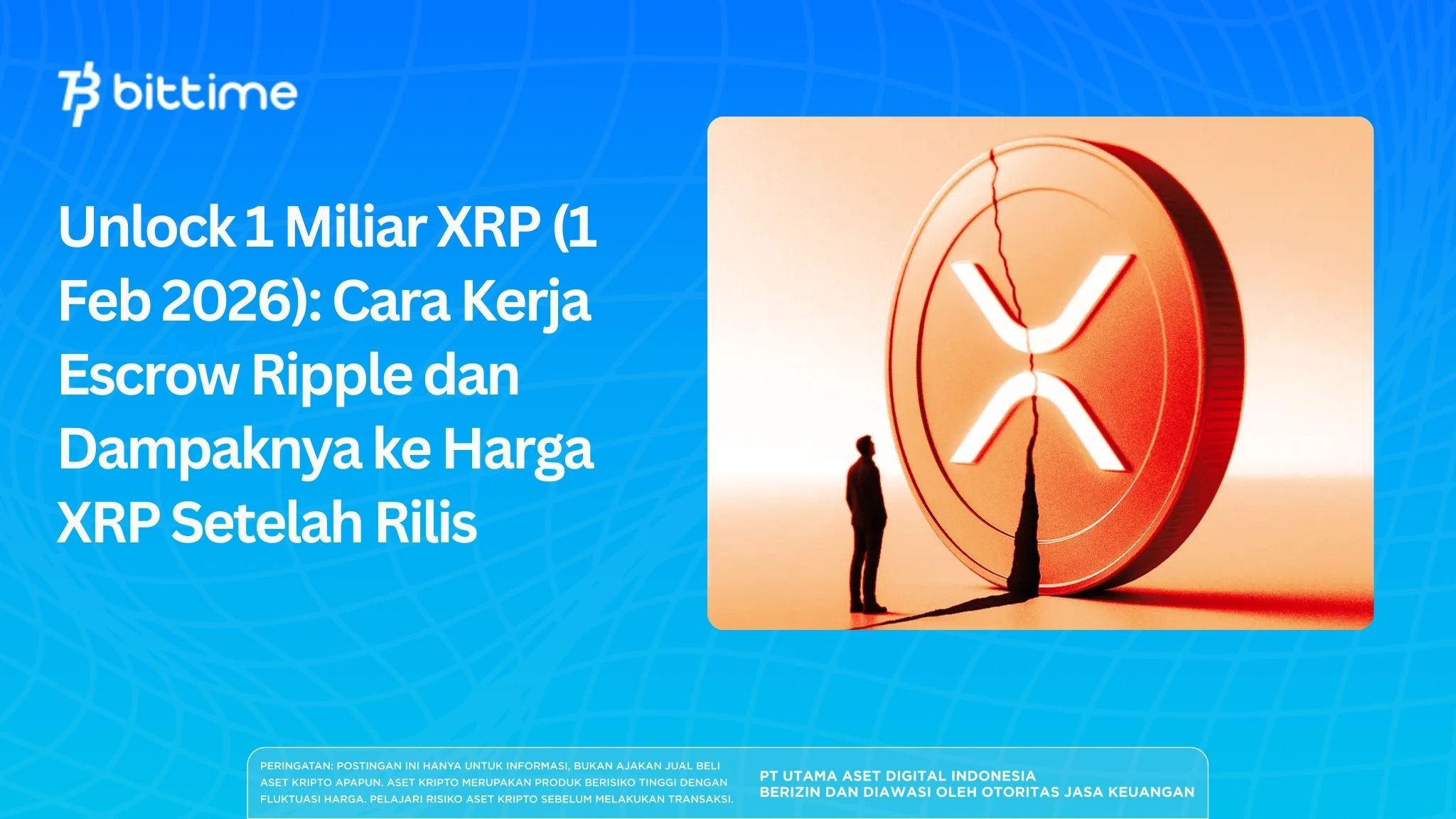 bittime

Unlock 1 Miliar XRP (1 Feb 2026): Cara Kerja Escrow Ripple dan Dampaknya ke Harga XRP Setelah Rilis

PERINGATAN: POSTINGAN INI HANYA UNTUK INFORMASI, BUKAN AJAKAN JUAL BELI ASET KRIPTO APAPUN. ASET KRIPTO MERUPAKAN PRODUK BERISIKO TINGGI DENGAN FLUKTUASI HARGA. PELAJARI RISIKO ASET KRIPTO SEBELUM MELAKUKAN TRANSAKSI.

PT UTAMA ASET DIGITAL INDONESIA
BERIZIN DAN DIAWASI OLEH OTORITAS JASA KEUANGAN